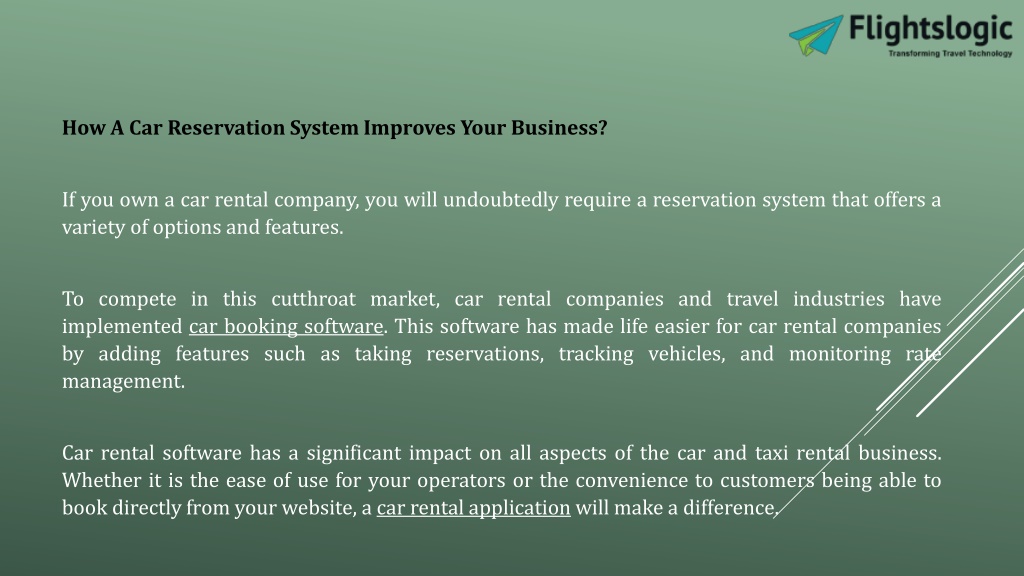 Flightslogic
Transforming Travel Technology

How A Car Reservation System Improves Your Business?

If you own a car rental company, you will undoubtedly require a reservation system that offers a variety of options and features.

To compete in this cutthroat market, car rental companies and travel industries have implemented car booking software. This software has made life easier for car rental companies by adding features such as taking reservations, tracking vehicles, and monitoring rate management.

Car rental software has a significant impact on all aspects of the car and taxi rental business. Whether it is the ease of use for your operators or the convenience to customers being able to book directly from your website, a car rental application will make a difference.